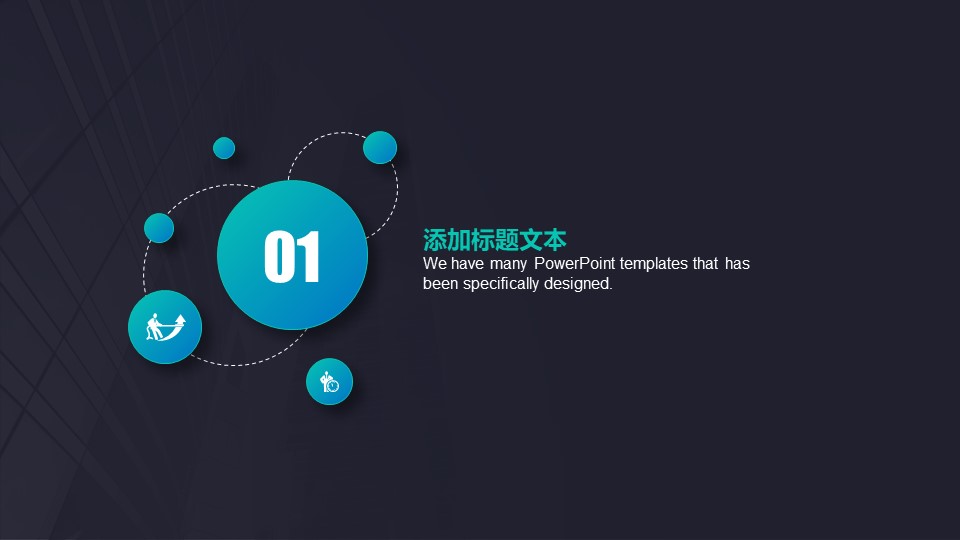 01

添加标题文本
We have many PowerPoint templates that has been specifically designed.